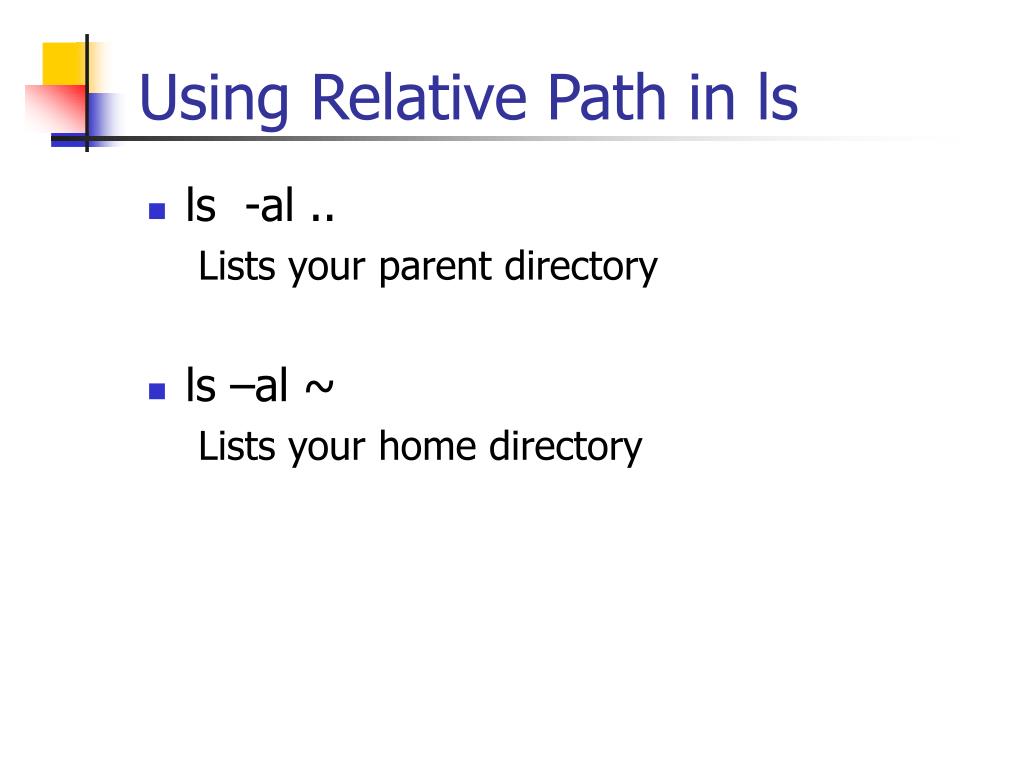 Using Relative Path in ls

ls  -al ..
Lists your parent directory

ls –al ~
Lists your home directory